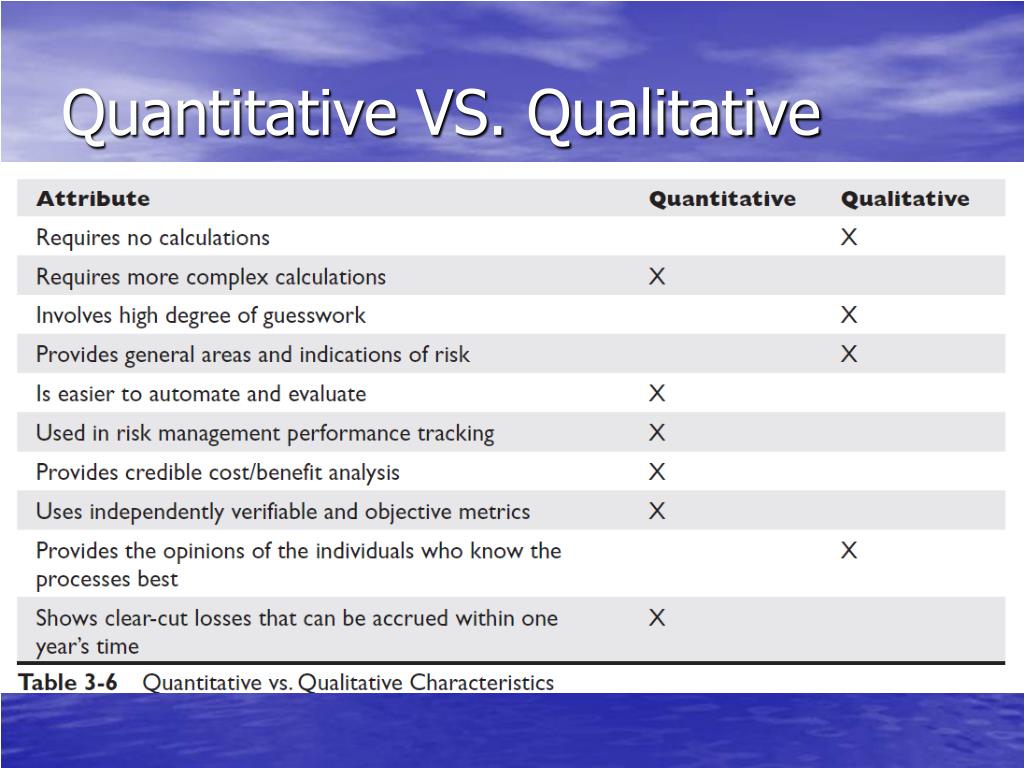 Quantitative VS. Qualitative

| Attribute | Quantitative | Qualitative |
|---|---|---|
| Requires no calculations | | X |
| Requires more complex calculations | X | |
| Involves high degree of guesswork | | X |
| Provides general areas and indications of risk | | X |
| Is easier to automate and evaluate | X | |
| Used in risk management performance tracking | X | |
| Provides credible cost/benefit analysis | X | |
| Uses independently verifiable and objective metrics | X | |
| Provides the opinions of the individuals who know the processes best | | X |
| Shows clear-cut losses that can be accrued within one year's time | X | |

Table 3-6 Quantitative vs. Qualitative Characteristics